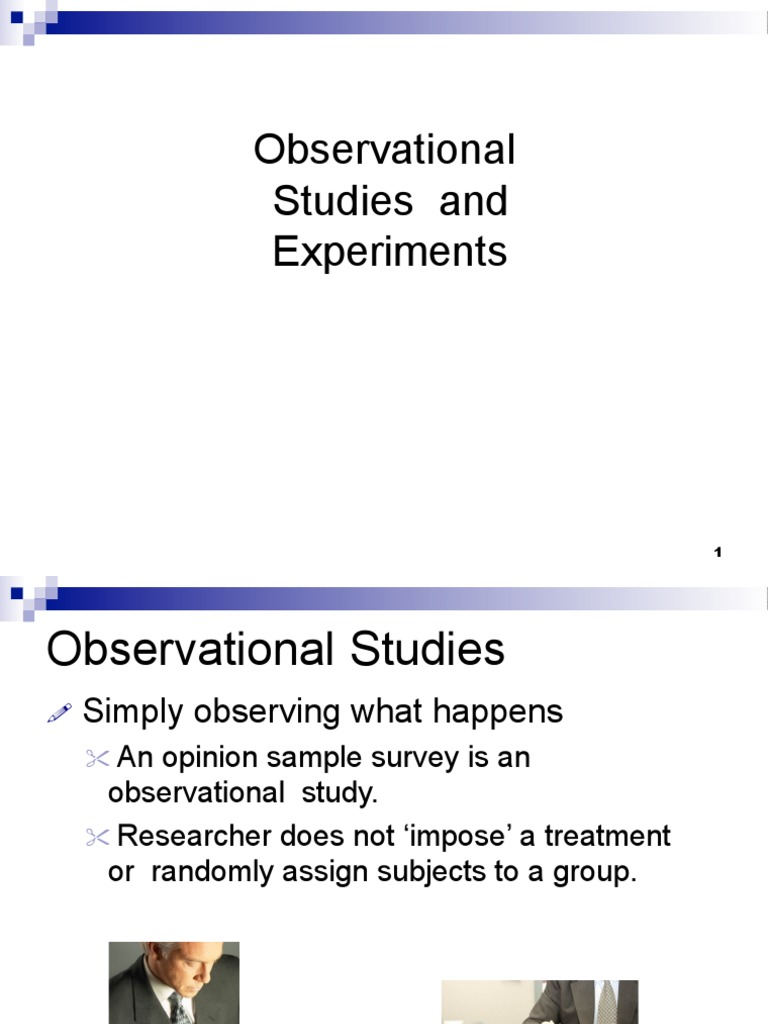 Observational Studies and Experiments

1

Observational Studies

Simply observing what happens

An opinion sample survey is an observational study.

Researcher does not ‘impose’ a treatment or randomly assign subjects to a group.